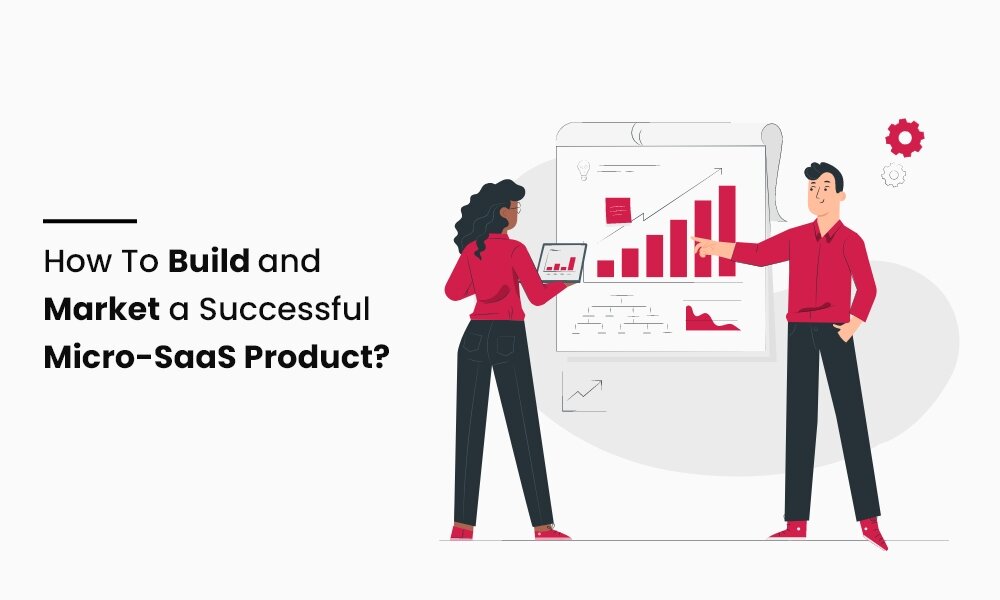 How To Build and Market a Successful Micro-SaaS Product?